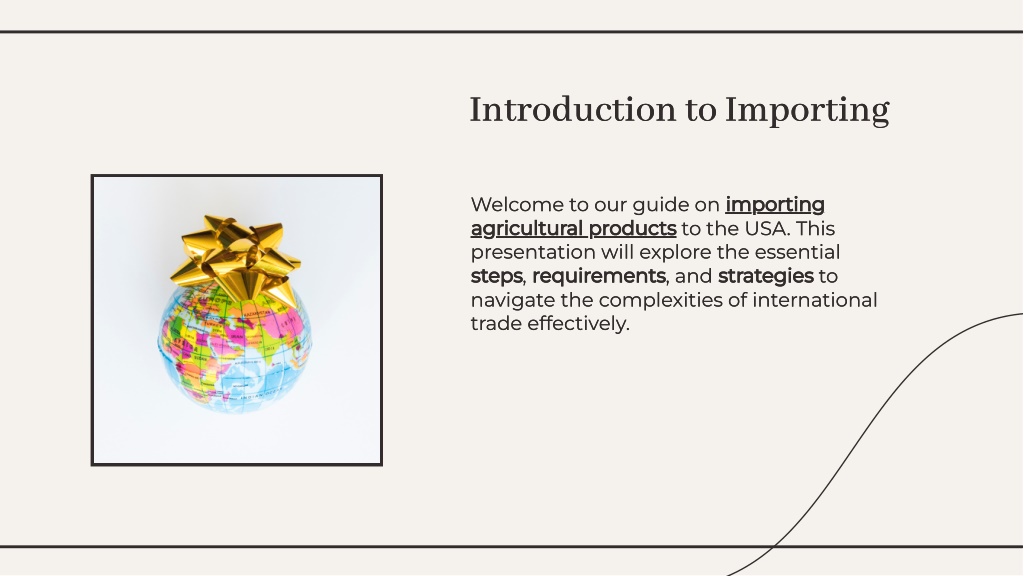 Introduction to Importing

Welcome to our guide on importing agricultural products to the USA. This presentation will explore the essential steps, requirements, and strategies to navigate the complexities of international trade effectively.